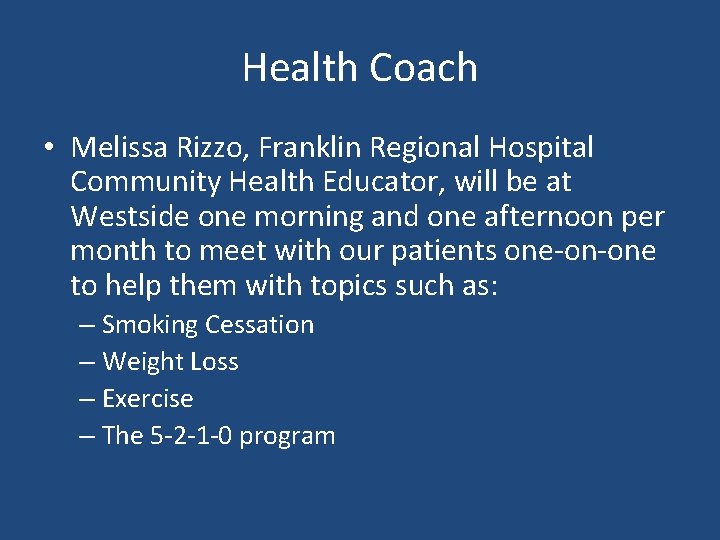 Health Coach

• Melissa Rizzo, Franklin Regional Hospital Community Health Educator, will be at Westside one morning and one afternoon per month to meet with our patients one-on-one to help them with topics such as:

– Smoking Cessation
– Weight Loss
– Exercise
– The 5-2-1-0 program